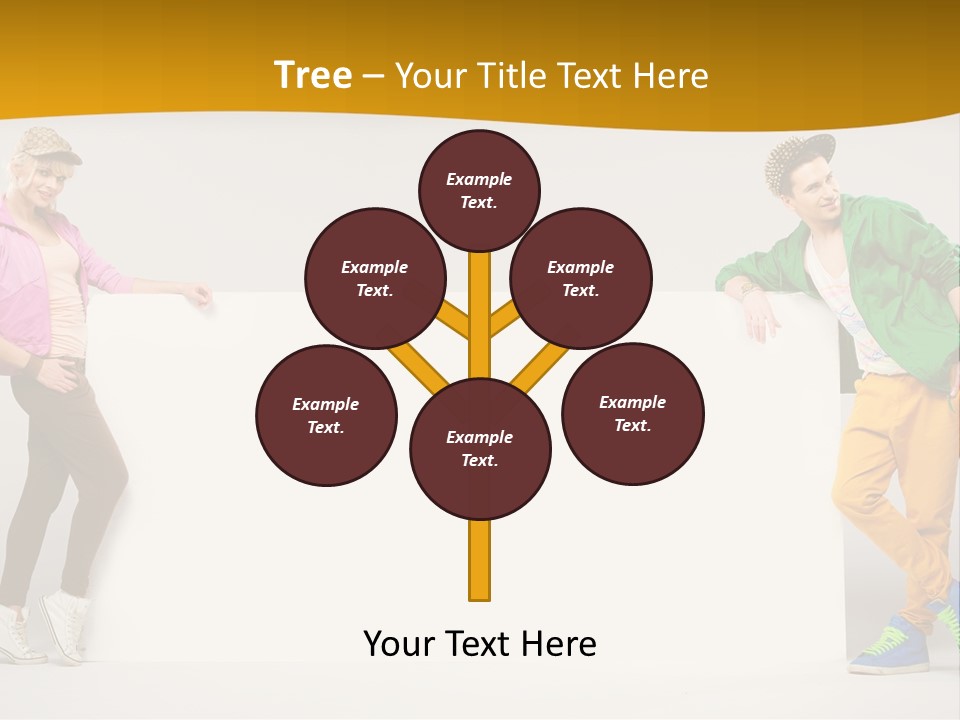 Tree – Your Title Text Here

Example Text.

Example Text.

Example Text.

Example Text.

Example Text.

Example Text.

Your Text Here